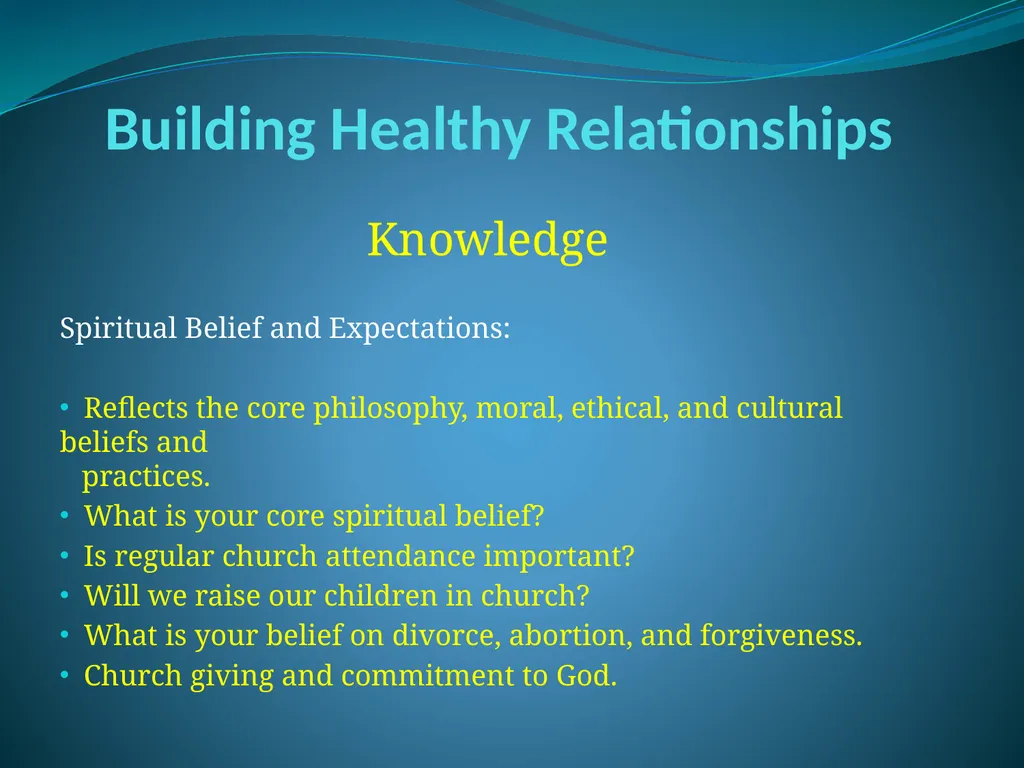 Building Healthy Relationships

Knowledge

Spiritual Belief and Expectations:

• Reflects the core philosophy, moral, ethical, and cultural beliefs and practices.
• What is your core spiritual belief?
• Is regular church attendance important?
• Will we raise our children in church?
• What is your belief on divorce, abortion, and forgiveness.
• Church giving and commitment to God.